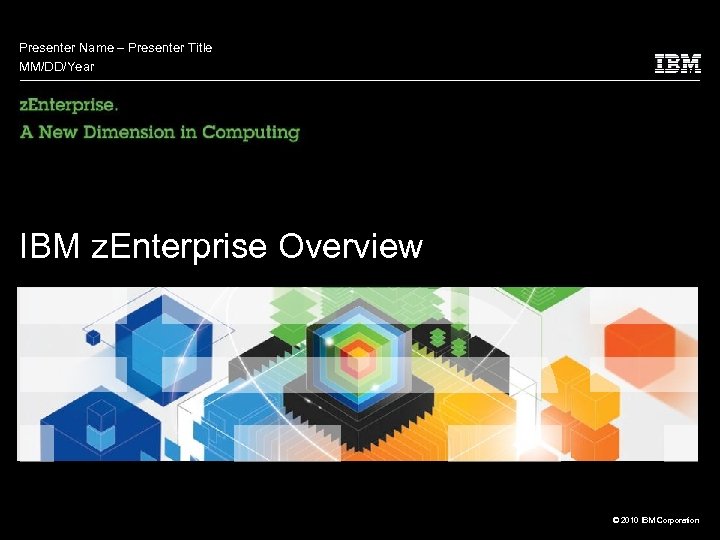 Presenter Name – Presenter Title
MM/DD/Year

IBM

zEnterprise.
A New Dimension in Computing

IBM zEnterprise Overview

© 2010 IBM Corporation